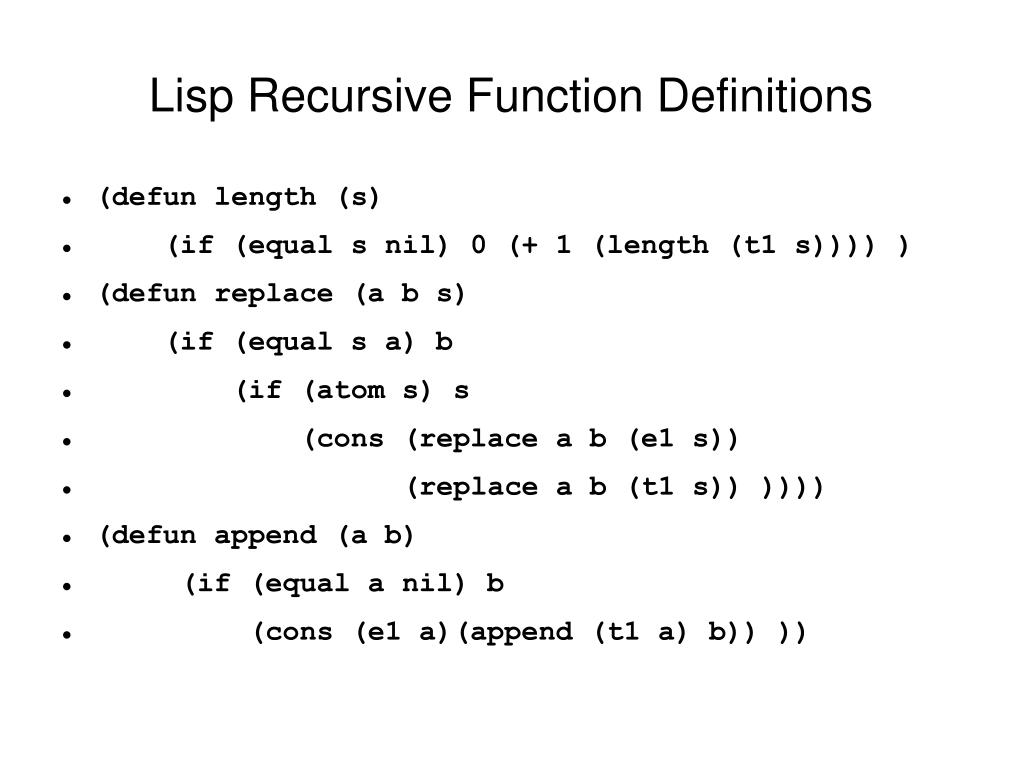 Lisp Recursive Function Definitions

- (defun length (s)
- (if (equal s nil) 0 (+ 1 (length (t1 s)))) )
- (defun replace (a b s)
- (if (equal s a) b
- (if (atom s) s
- (cons (replace a b (e1 s))
- (replace a b (t1 s)) ))))
- (defun append (a b)
- (if (equal a nil) b
- (cons (e1 a)(append (t1 a) b)) ))